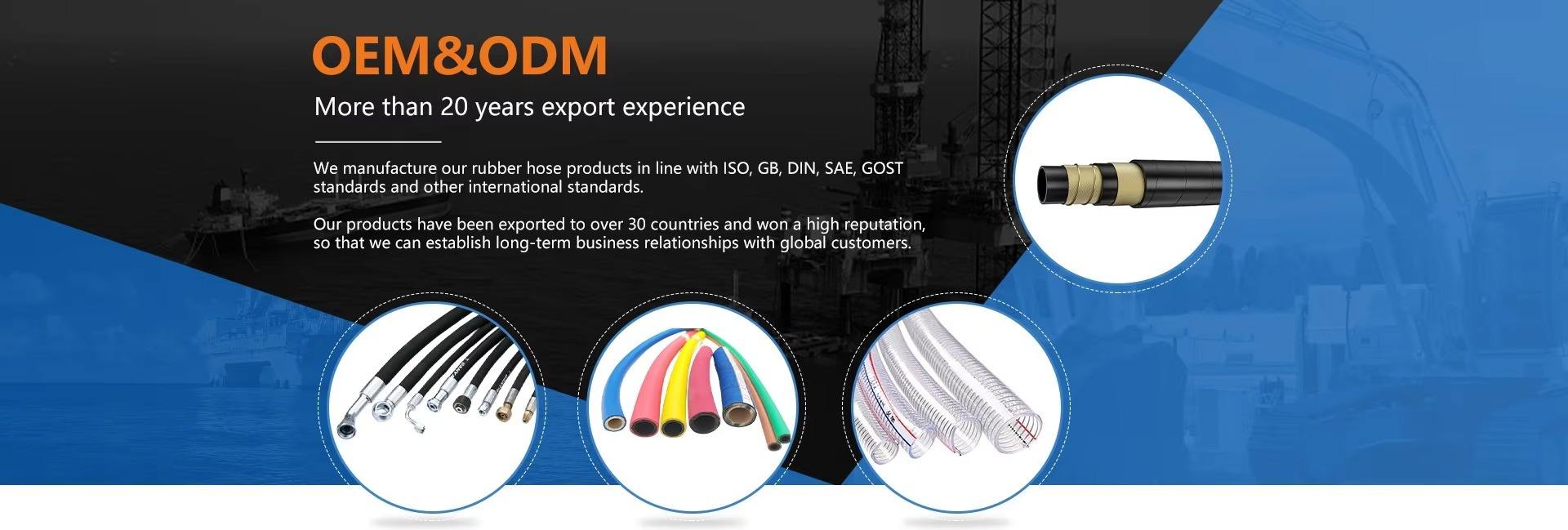 OEM&ODM

More than 20 years export experience

We manufacture our rubber hose products in line with ISO, GB, DIN, SAE, GOST standards and other international standards.

Our products have been exported to over 30 countries and won a high reputation, so that we can establish long-term business relationships with global customers.